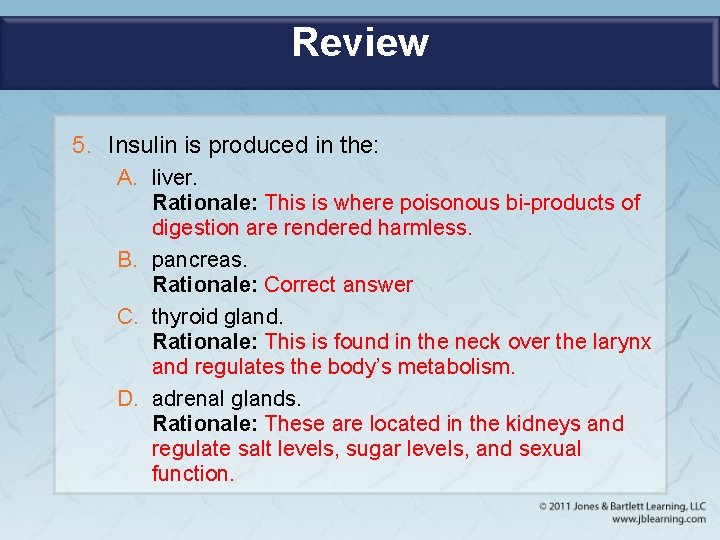 Review

5. Insulin is produced in the:

A. liver.
Rationale: This is where poisonous bi-products of digestion are rendered harmless.

B. pancreas.
Rationale: Correct answer

C. thyroid gland.
Rationale: This is found in the neck over the larynx and regulates the body's metabolism.

D. adrenal glands.
Rationale: These are located in the kidneys and regulate salt levels, sugar levels, and sexual function.

© 2011 Jones & Bartlett Learning, LLC
www.jblearning.com